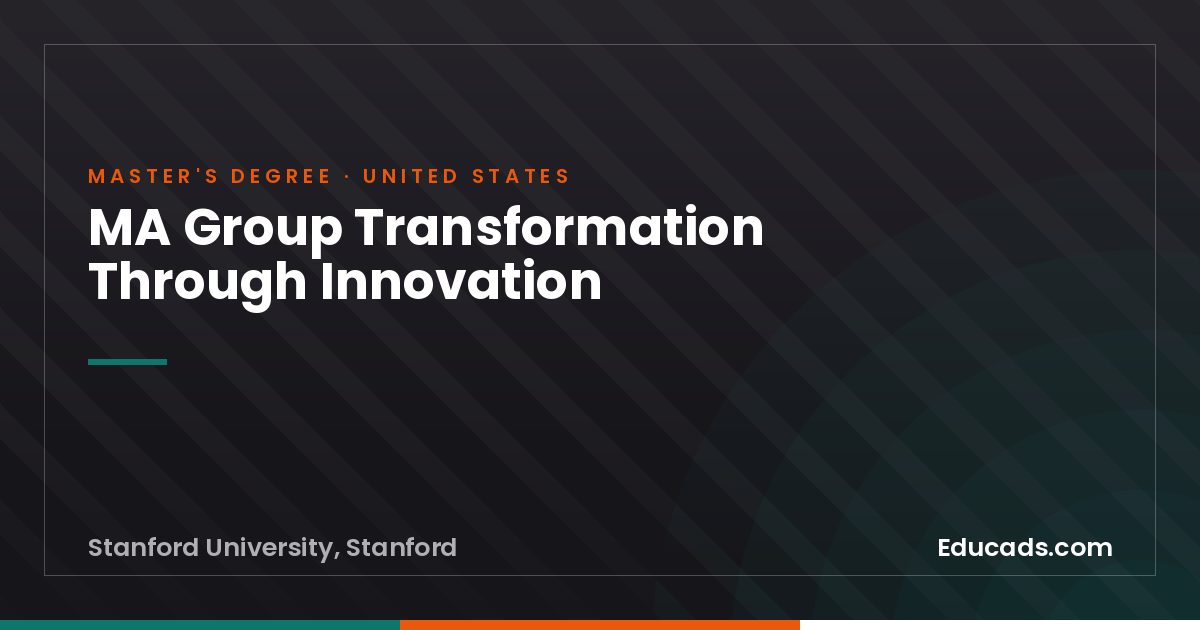 MASTER'S DEGREE · UNITED STATES

MA Group Transformation Through Innovation

Stanford University, Stanford

Educads.com